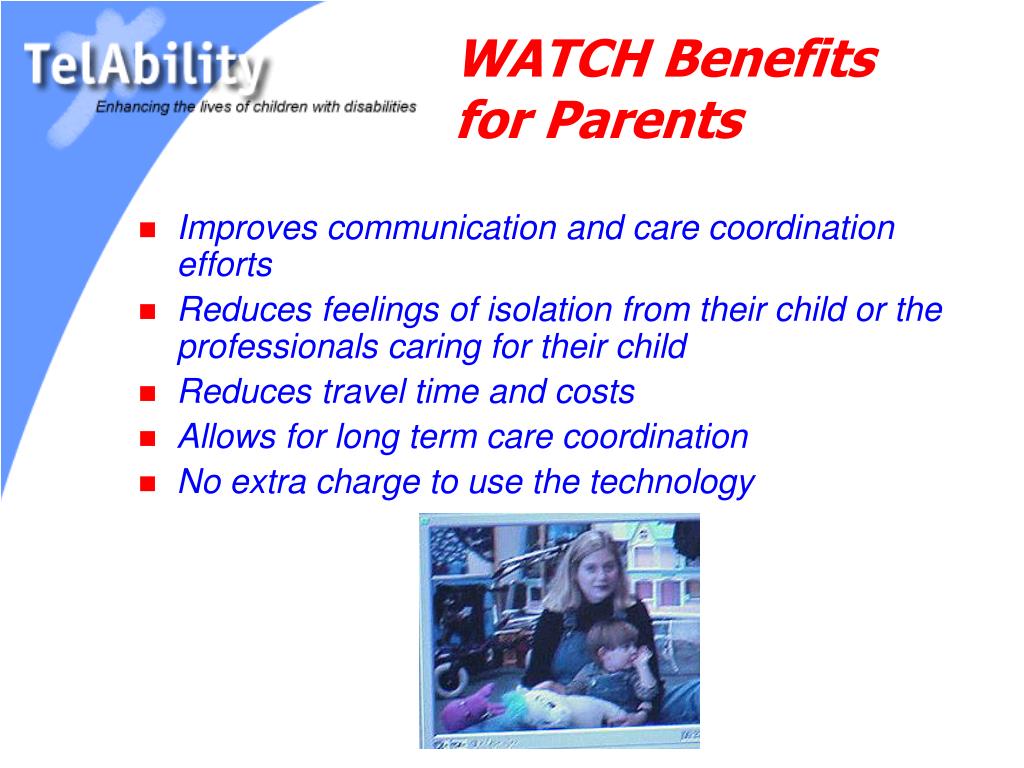 TelAbility
Enhancing the lives of children with disabilities

WATCH Benefits for Parents

- Improves communication and care coordination efforts
- Reduces feelings of isolation from their child or the professionals caring for their child
- Reduces travel time and costs
- Allows for long term care coordination
- No extra charge to use the technology